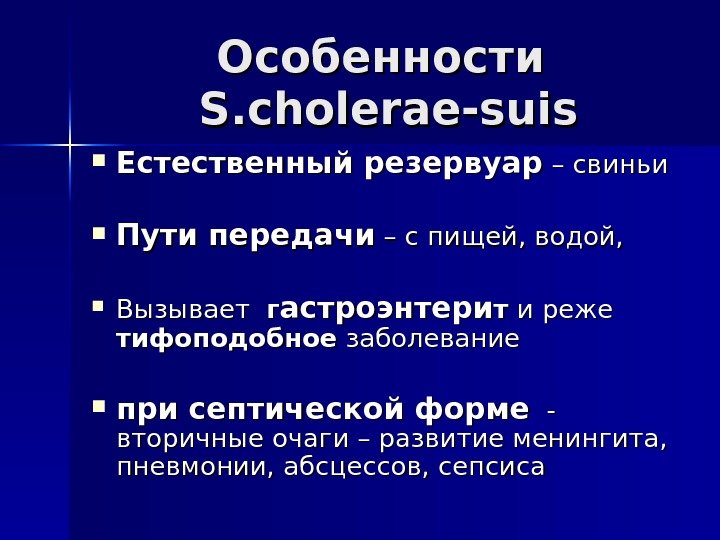 Особенности S.cholerae-suis

Естественный резервуар – свиньи

Пути передачи – с пищей, водой,

Вызывает гастроэнтерит и реже тифоподобное заболевание

при септической форме - вторичные очаги – развитие менингита, пневмонии, абсцессов, сепсиса